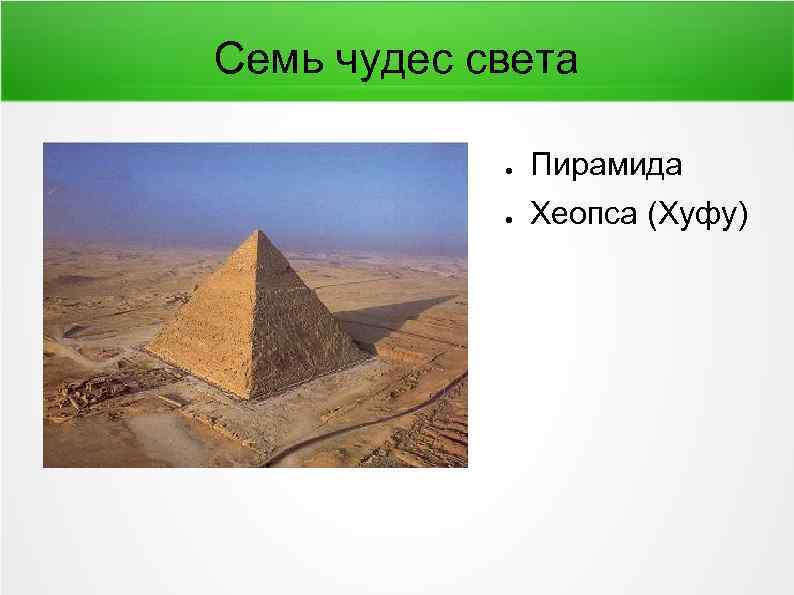 Семь чудес света

● Пирамида
● Хеопса (Хуфу)